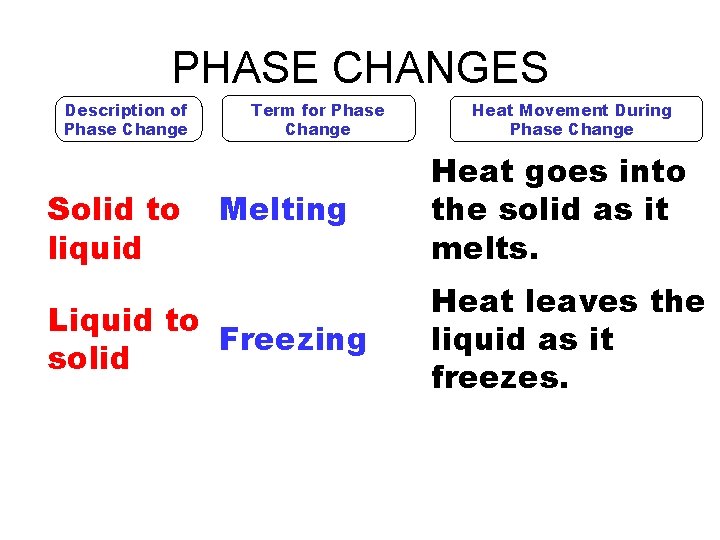 PHASE CHANGES

| Description of Phase Change | Term for Phase Change | Heat Movement During Phase Change |
|---|---|---|
| Solid to liquid | Melting | Heat goes into the solid as it melts. |
| Liquid to solid | Freezing | Heat leaves the liquid as it freezes. |